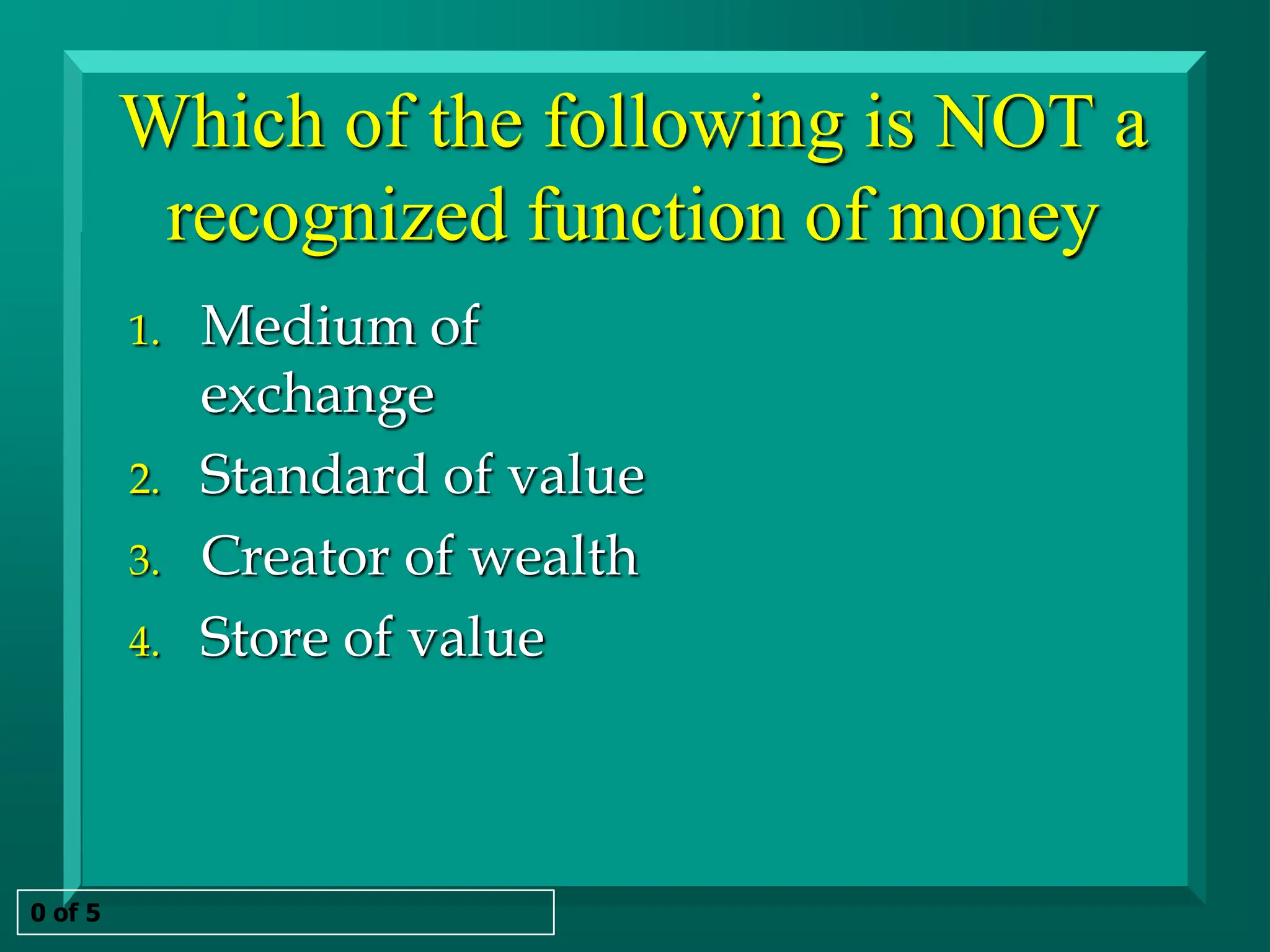 Which of the following is NOT a recognized function of money

1. Medium of exchange
2. Standard of value
3. Creator of wealth
4. Store of value

0 of 5